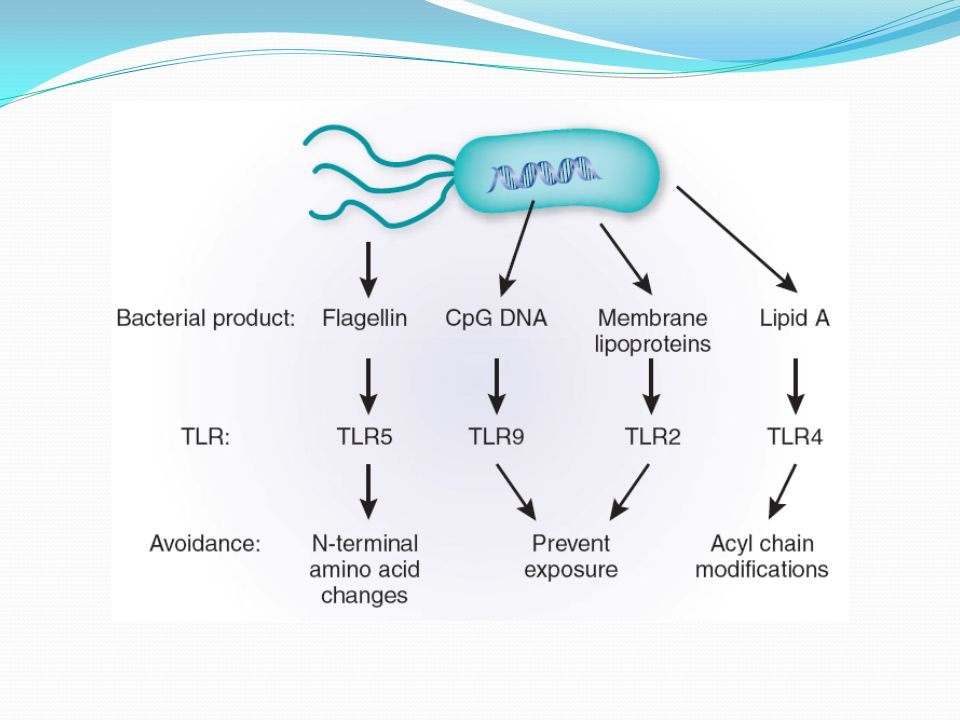 Bacterial product: Flagellin CpG DNA Membrane lipoproteins Lipid A

TLR: TLR5 TLR9 TLR2 TLR4

Avoidance: N-terminal amino acid changes Prevent exposure Acyl chain modifications